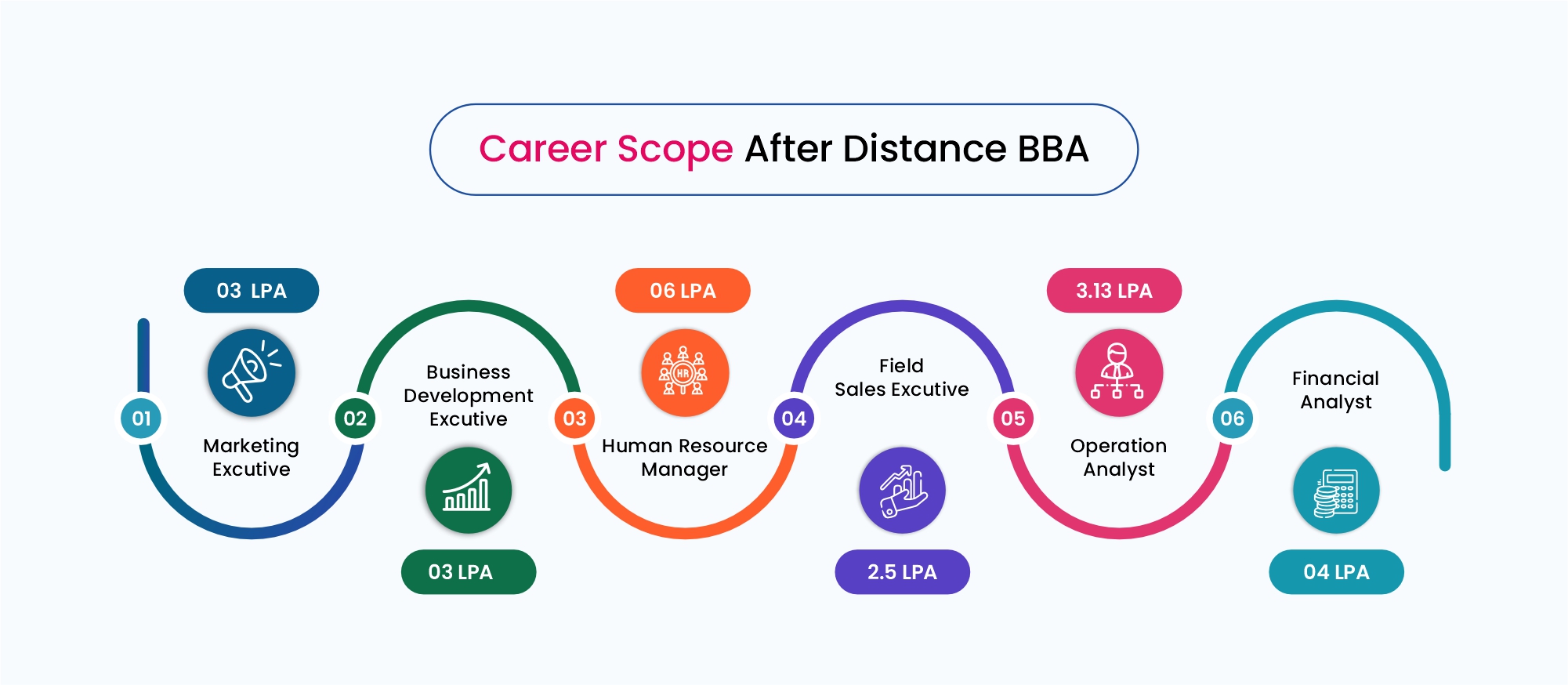 Career Scope After Distance BBA

01
03 LPA
Marketing Excutive

02
Business Development Excutive
03 LPA

03
06 LPA
HR
Human Resource Manager

04
Field Sales Excutive
2.5 LPA

05
3.13 LPA
Operation Analyst

06
Financial Analyst
04 LPA